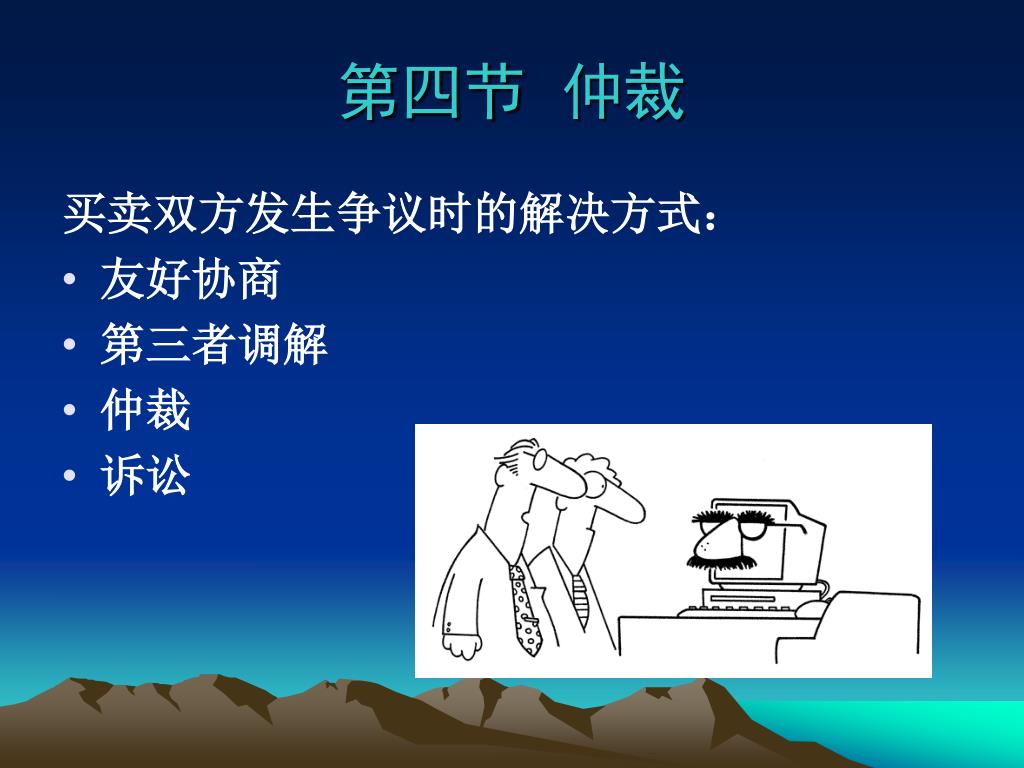 第四节 仲裁

买卖双方发生争议时的解决方式：

• 友好协商
• 第三者调解
• 仲裁
• 诉讼